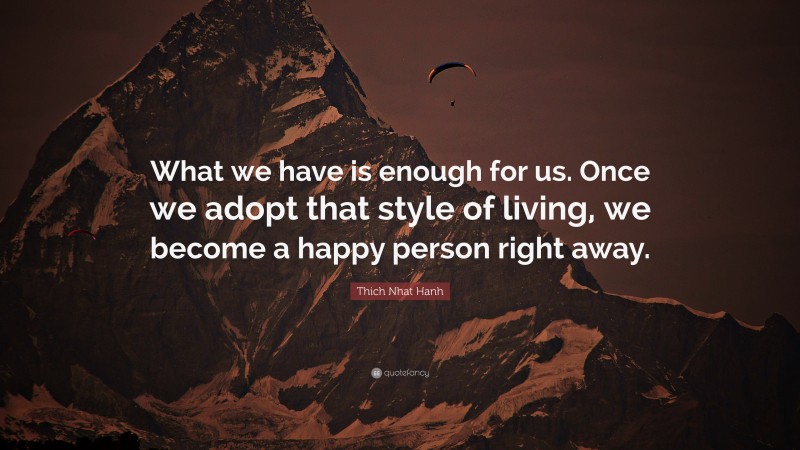 What we have is enough for us. Once we adopt that style of living, we become a happy person right away.

Thich Nhat Hanh

quotefancy